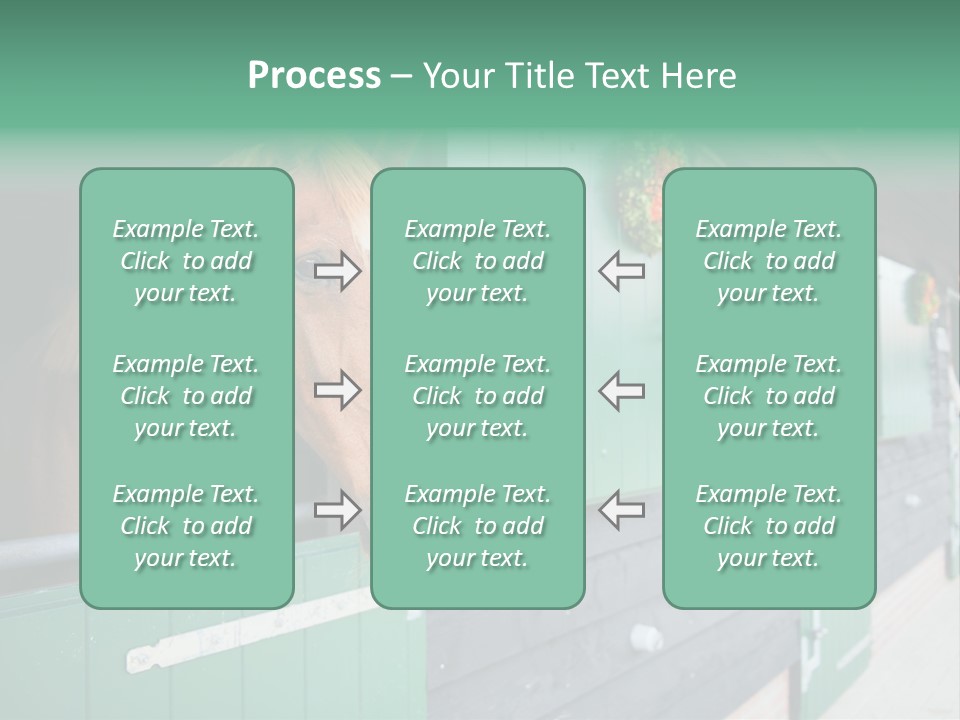 Process – Your Title Text Here

Example Text. Click to add your text.

Example Text. Click to add your text.

Example Text. Click to add your text.

Example Text. Click to add your text.

Example Text. Click to add your text.

Example Text. Click to add your text.

Example Text. Click to add your text.

Example Text. Click to add your text.

Example Text. Click to add your text.